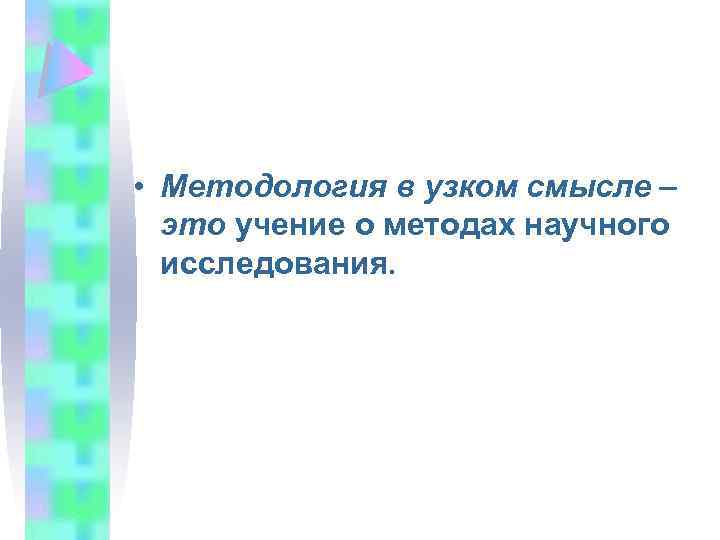 • Методология в узком смысле – это учение о методах научного исследования.